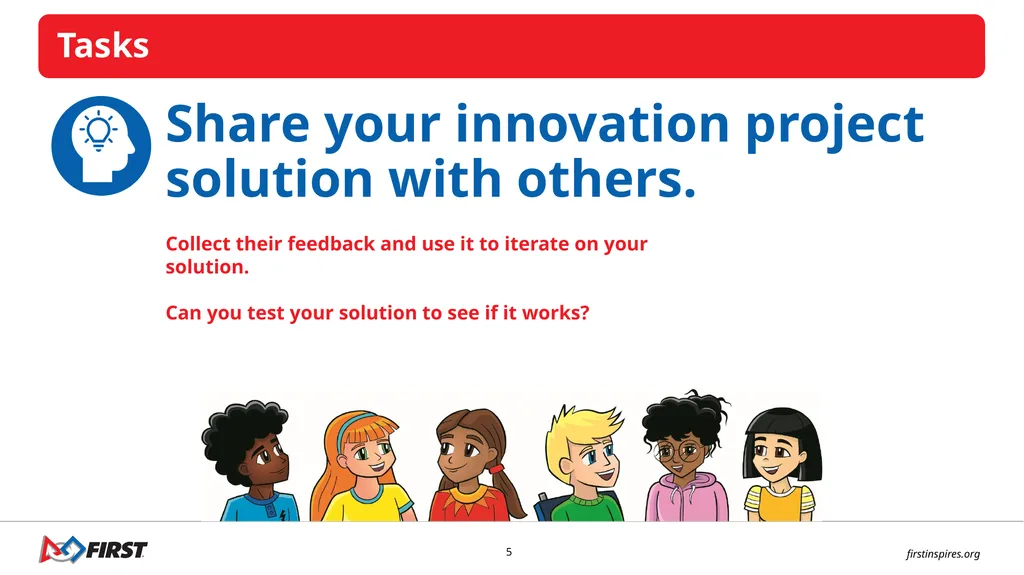 Tasks

Share your innovation project solution with others.

Collect their feedback and use it to iterate on your solution.

Can you test your solution to see if it works?

FIRST

5

firstinspires.org